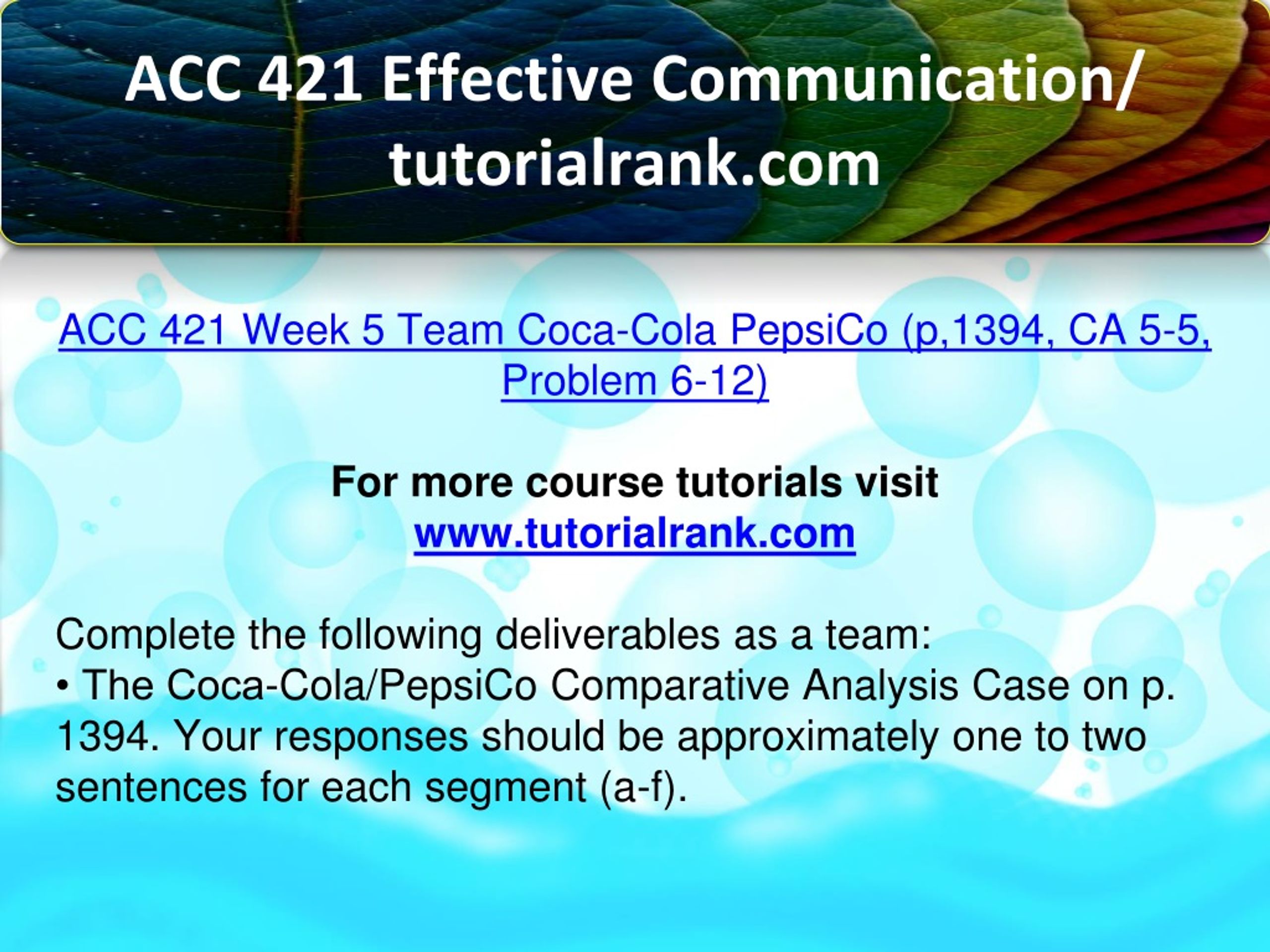 ACC 421 Effective Communication/ tutorialrank.com

ACC 421 Week 5 Team Coca-Cola PepsiCo (p,1394, CA 5-5, Problem 6-12)

For more course tutorials visit
www.tutorialrank.com

Complete the following deliverables as a team:
• The Coca-Cola/PepsiCo Comparative Analysis Case on p. 1394. Your responses should be approximately one to two sentences for each segment (a-f).